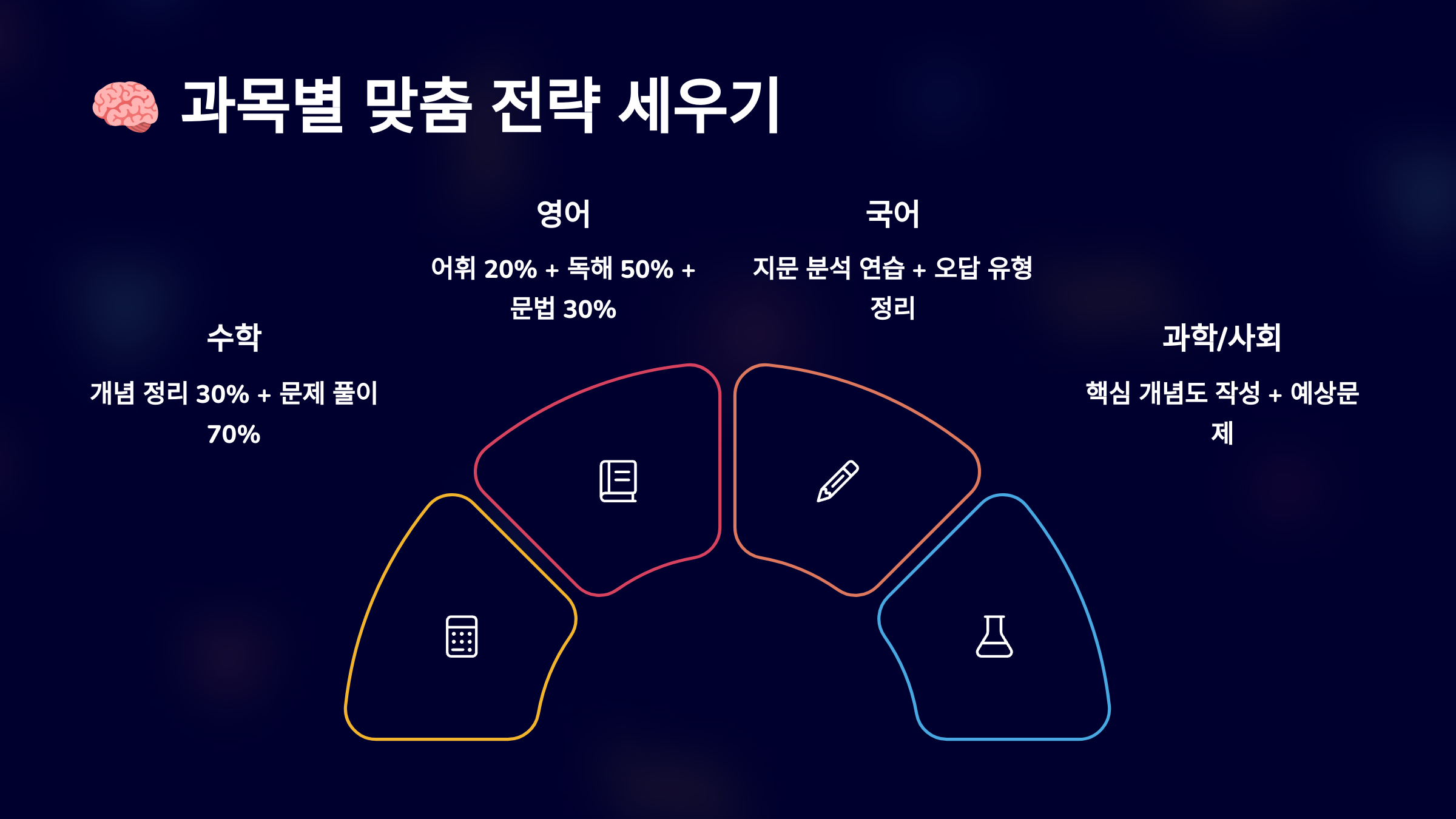 🧠 과목별 맞춤 전략 세우기

수학

개념 정리 30% + 문제 풀이 70%

영어

어휘 20% + 독해 50% + 문법 30%

국어

지문 분석 연습 + 오답 유형 정리

과학/사회

핵심 개념도 작성 + 예상문제